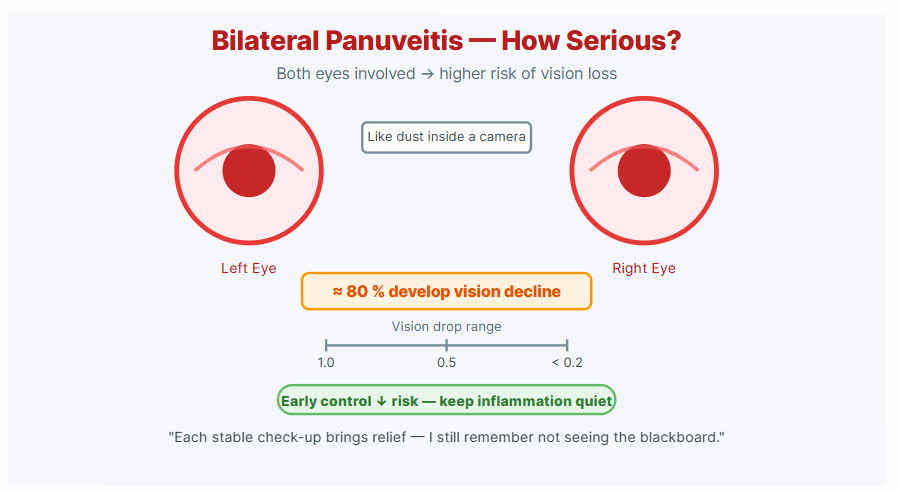 Bilateral Panuveitis — How Serious?

Both eyes involved → higher risk of vision loss

Like dust inside a camera

Left Eye

Right Eye

≈ 80 % develop vision decline

Vision drop range

1.0

0.5

< 0.2

Early control ↓ risk — keep inflammation quiet

"Each stable check-up brings relief — I still remember not seeing the blackboard."